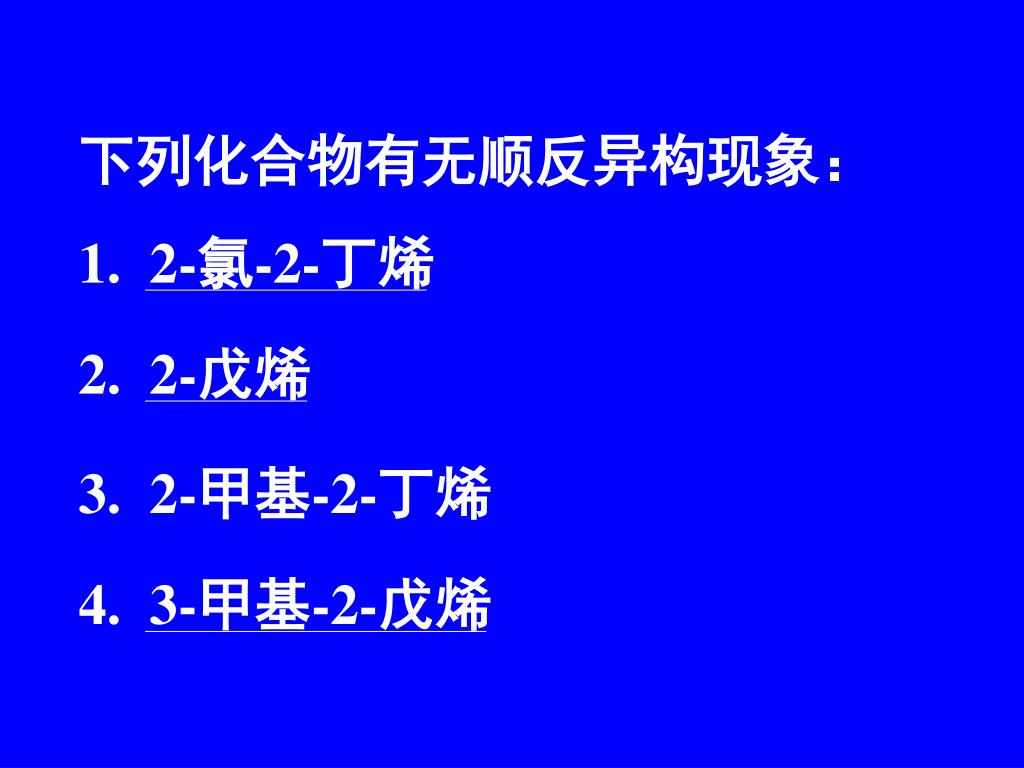 下列化合物有无顺反异构现象：

1. 2-氯-2-丁烯

2. 2-戊烯

3. 2-甲基-2-丁烯

4. 3-甲基-2-戊烯